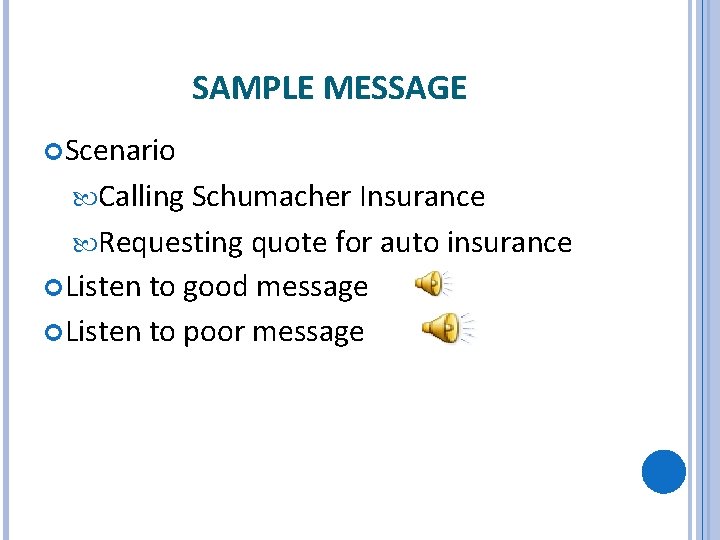 SAMPLE MESSAGE

Scenario

Calling Schumacher Insurance

Requesting quote for auto insurance

Listen to good message

Listen to poor message